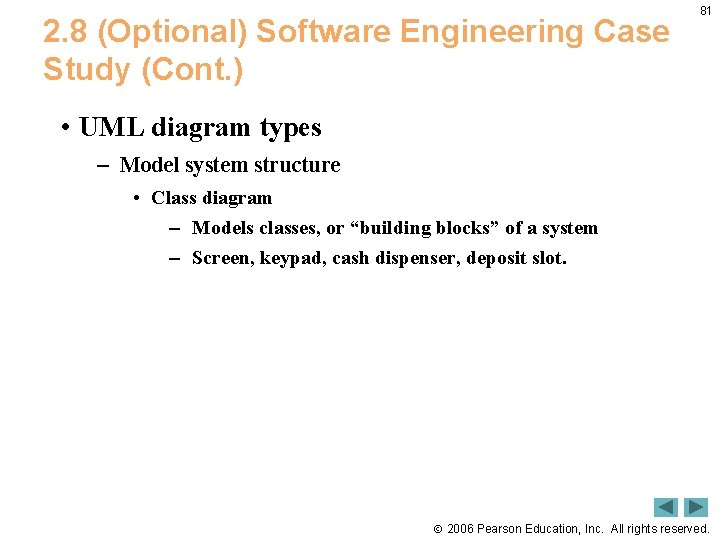 81

2.8 (Optional) Software Engineering Case Study (Cont.)

• UML diagram types
– Model system structure
• Class diagram
– Models classes, or “building blocks” of a system
– Screen, keypad, cash dispenser, deposit slot.

© 2006 Pearson Education, Inc. All rights reserved.